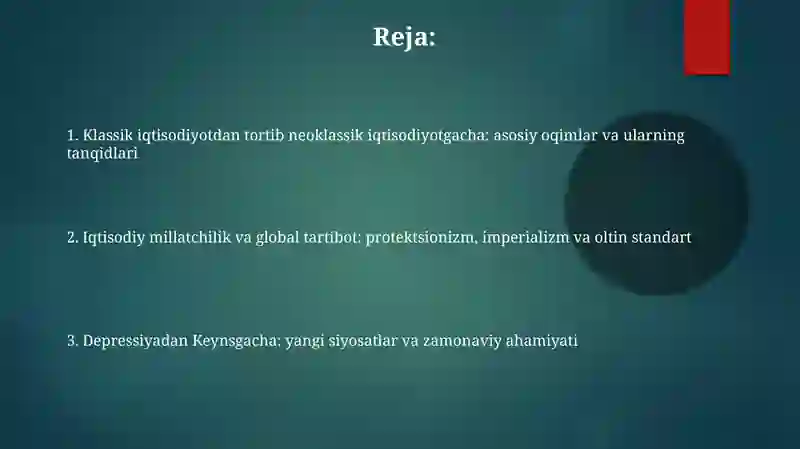 Reja:

1. Klassik iqtisodiyotdan tortib neoklassik iqtisodiyotgacha: asosiy oqimlar va ularning tanqidlari

2. Iqtisodiy millatchilik va global tartibot: protektsionizm, imperializm va oltin standart

3. Depressiyadan Keynsgacha: yangi siyosatlar va zamonaviy ahamiyati